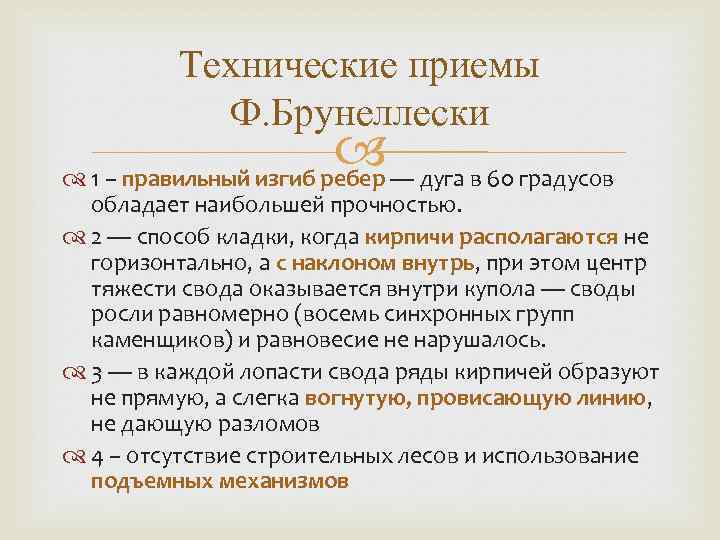 Технические приемы Ф.Брунеллески

1 – правильный изгиб ребер — дуга в 60 градусов обладает наибольшей прочностью.

2 — способ кладки, когда кирпичи располагаются не горизонтально, а с наклоном внутрь, при этом центр тяжести свода оказывается внутри купола — своды росли равномерно (восемь синхронных групп каменщиков) и равновесие не нарушалось.

3 — в каждой лопасти свода ряды кирпичей образуют не прямую, а слегка вогнутую, провисающую линию, не дающую разломов

4 – отсутствие строительных лесов и использование подъемных механизмов